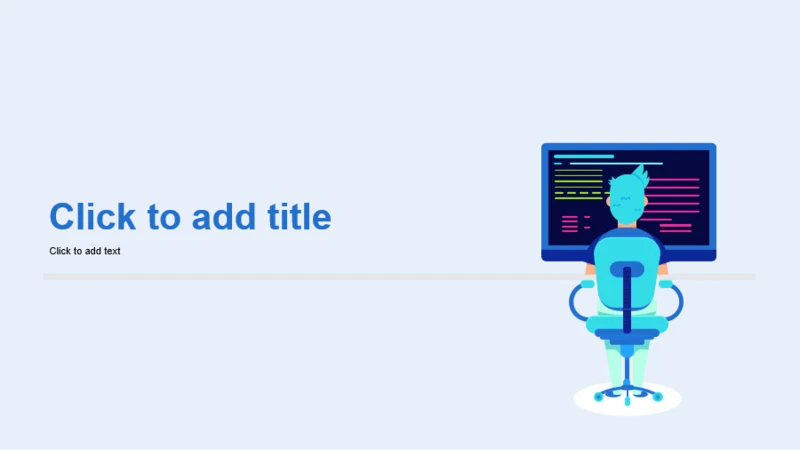 Click to add title

Click to add text